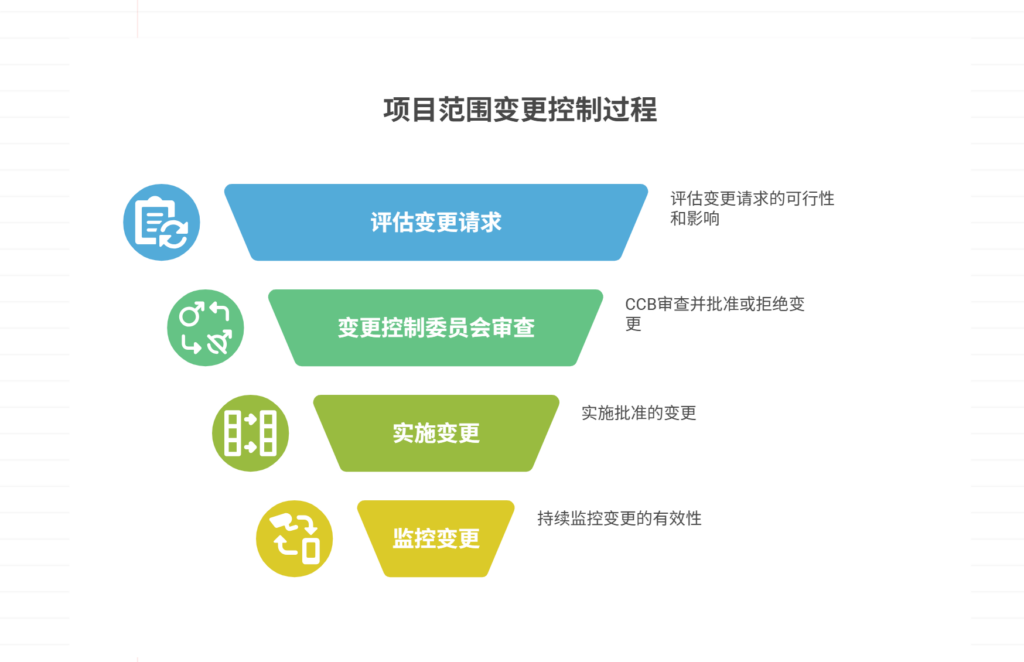 项目范围变更控制过程

评估变更请求

评估变更请求的可行性和影响

变更控制委员会审查

CCB审查并批准或拒绝变更

实施变更

实施批准的变更

监控变更

持续监控变更的有效性